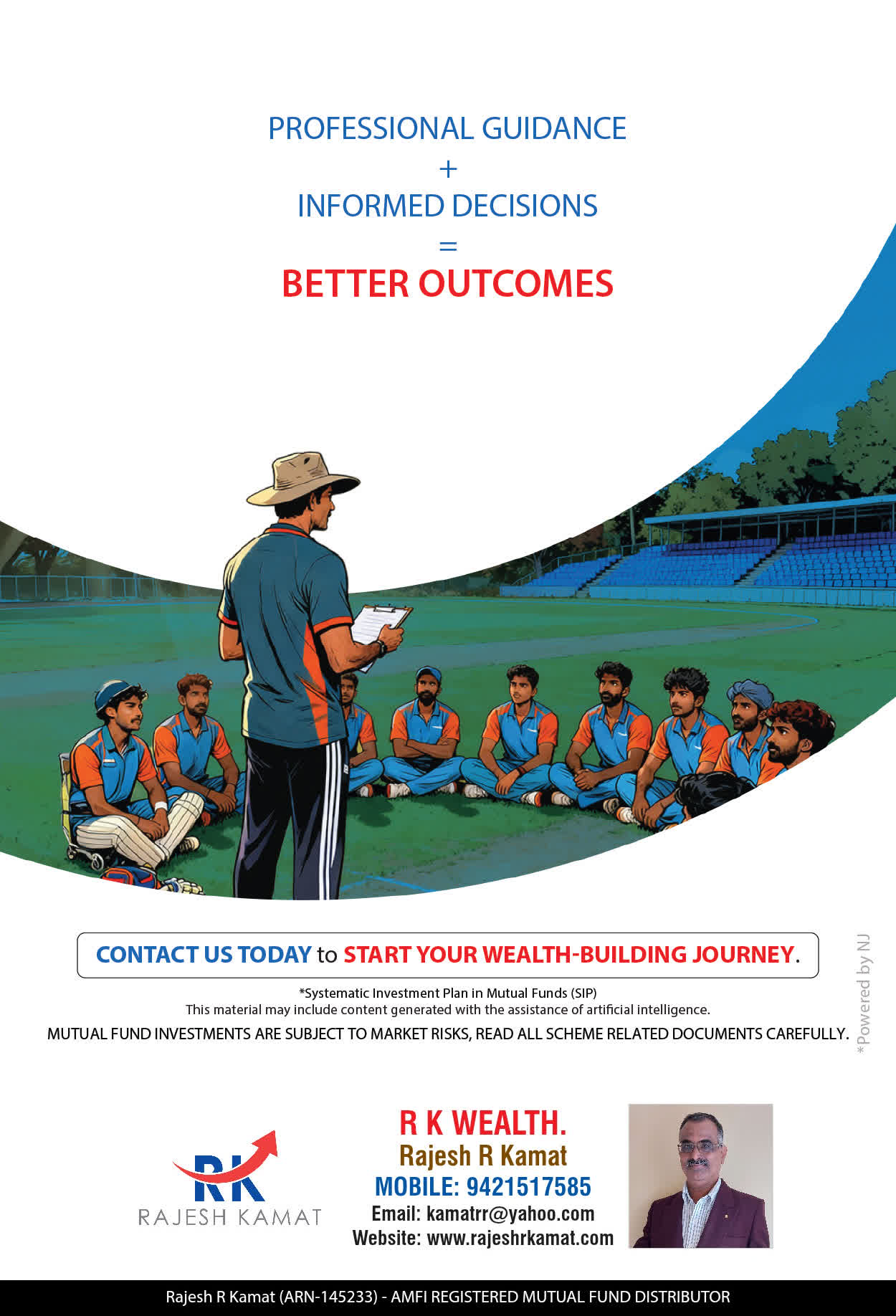 PROFESSIONAL GUIDANCE
+
INFORMED DECISIONS
=
BETTER OUTCOMES

CONTACT US TODAY to START YOUR WEALTH-BUILDING JOURNEY.

*Systematic Investment Plan in Mutual Funds (SIP)
This material may include content generated with the assistance of artificial intelligence.
MUTUAL FUND INVESTMENTS ARE SUBJECT TO MARKET RISKS, READ ALL SCHEME RELATED DOCUMENTS CAREFULLY.

*Powered by NJ

RK
RAJESH KAMAT

R K WEALTH.
Rajesh R Kamat
MOBILE: 9421517585
Email: kamatrr@yahoo.com
Website: www.rajeshrkamat.com

Rajesh R Kamat (ARN-145233) - AMFI REGISTERED MUTUAL FUND DISTRIBUTOR